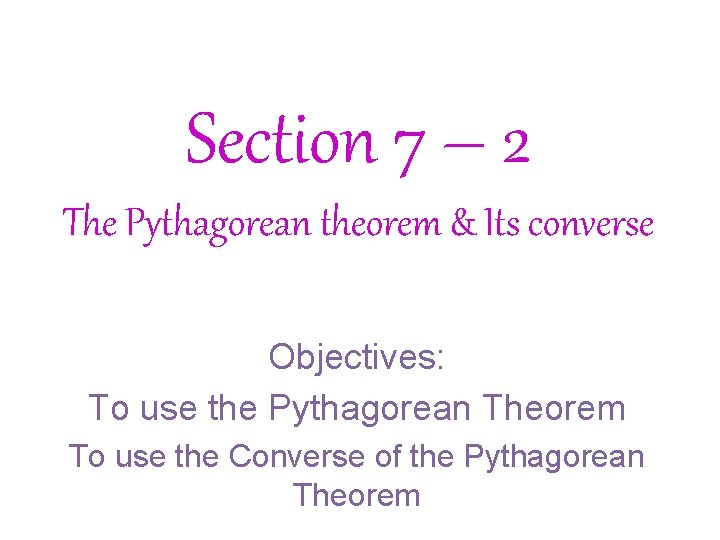 Section 7 – 2

The Pythagorean theorem & Its converse

Objectives:

To use the Pythagorean Theorem

To use the Converse of the Pythagorean Theorem